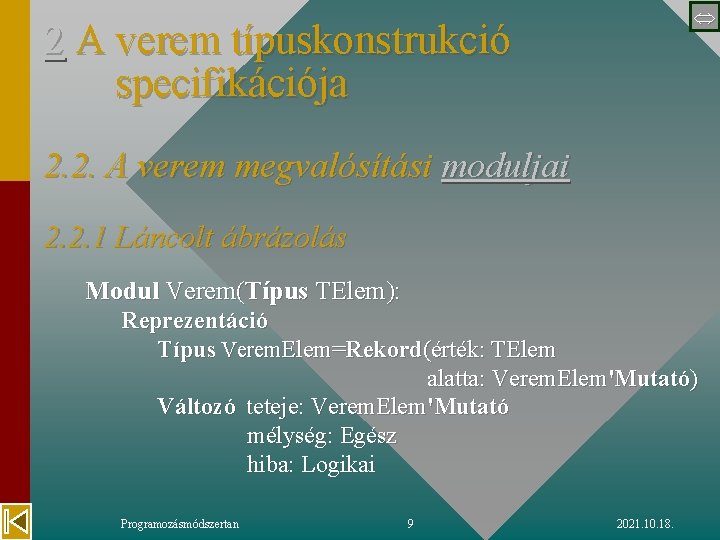 2 A verem típuskonstrukció specifikációja

2.2. A verem megvalósítási moduljai

2.2.1 Láncolt ábrázolás

Modul Verem(Típus TElem):
Reprezentáció
Típus VeremElem=Rekord(érték: TElem
alatta: VeremElem'Mutató)
Változó teteje: VeremElem'Mutató
mélység: Egész
hiba: Logikai

Programozásmódszertan 9 2021.10.18.